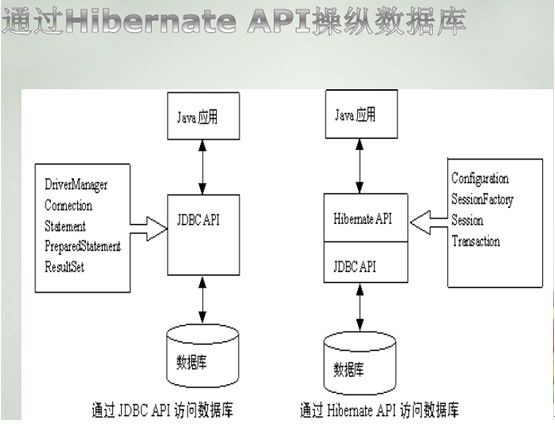 通过Hibernate API操纵数据库

Java 应用

DriverManager
Connection
Statement
PreparedStatement
ResultSet

JDBC API

数据库

通过 JDBC API 访问数据库

Java 应用

Hibernate API

JDBC API

Configuration
SessionFactory
Session
Transaction

数据库

通过 Hibernate API 访问数据库